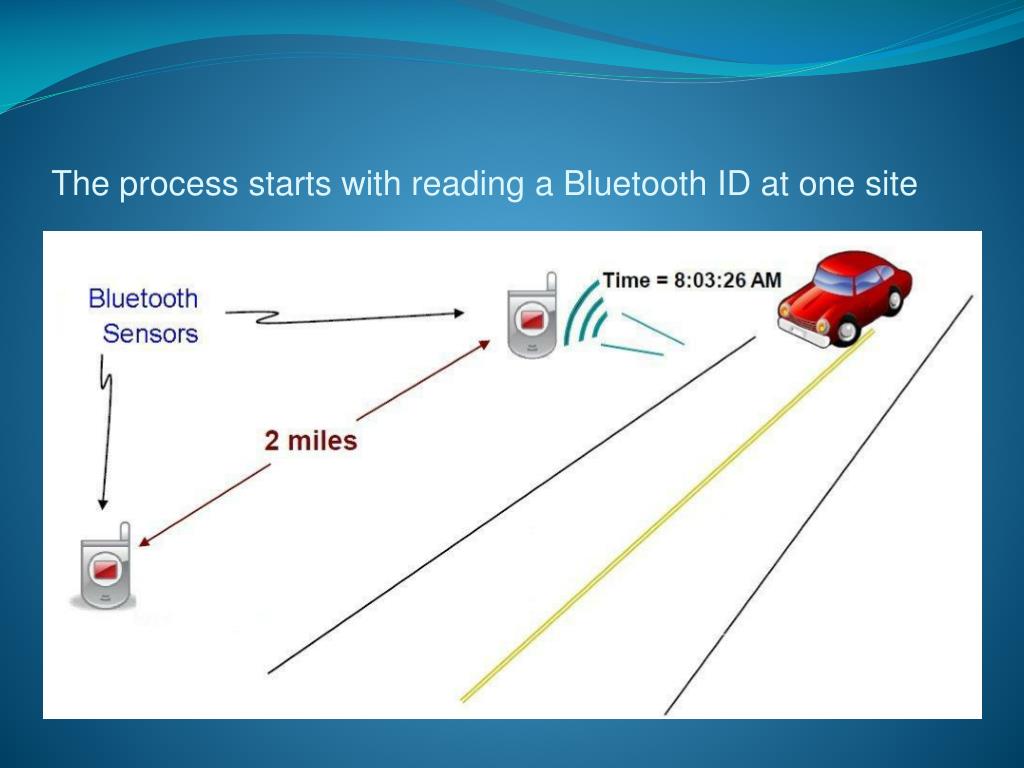 The process starts with reading a Bluetooth ID at one site

Bluetooth Sensors

Time = 8:03:26 AM

2 miles